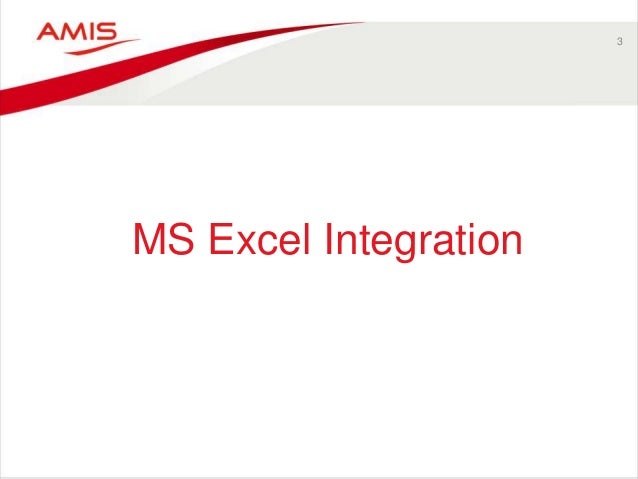 AMIS

3

MS Excel Integration